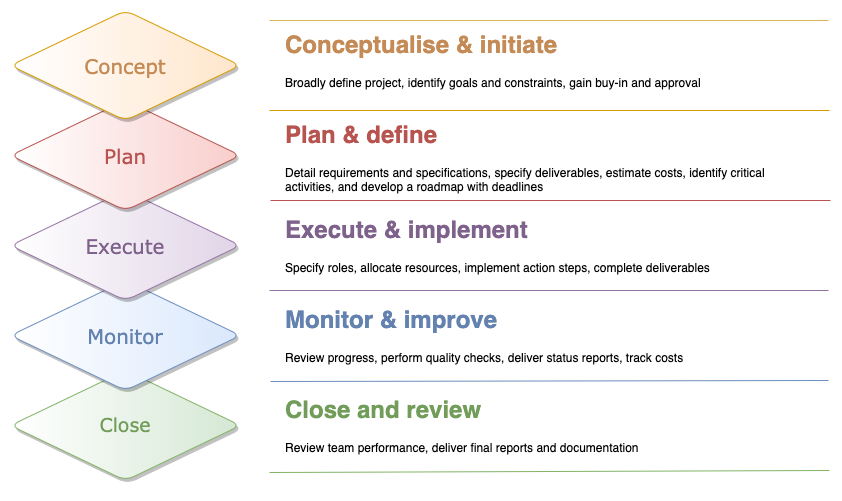 Concept

Plan

Execute

Monitor

Close

Conceptualise & initiate

Broadly define project, identify goals and constraints, gain buy-in and approval

Plan & define

Detail requirements and specifications, specify deliverables, estimate costs, identify critical activities, and develop a roadmap with deadlines

Execute & implement

Specify roles, allocate resources, implement action steps, complete deliverables

Monitor & improve

Review progress, perform quality checks, deliver status reports, track costs

Close and review

Review team performance, deliver final reports and documentation